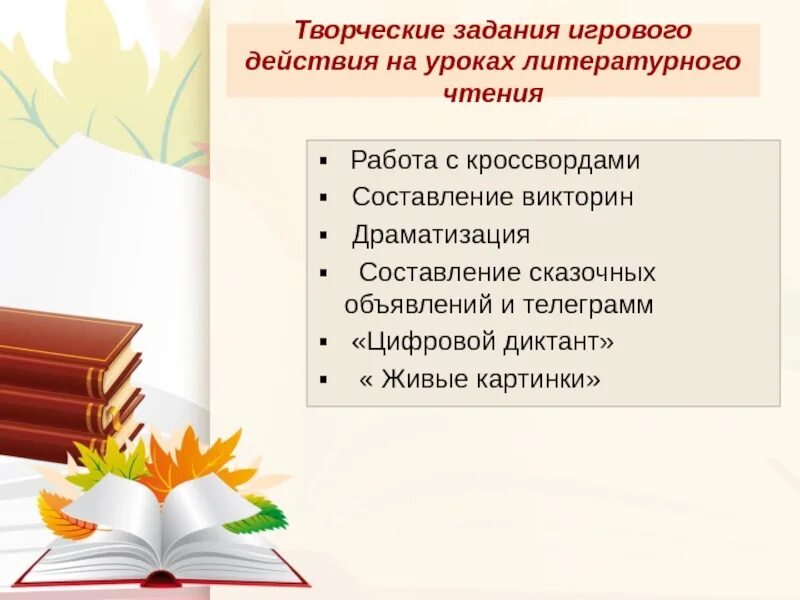 Творческие задания игрового действия на уроках литературного чтения

▪ Работа с кроссвордами
▪ Составление викторин
▪ Драматизация
▪ Составление сказочных объявлений и телеграмм
▪ «Цифровой диктант»
▪ « Живые картинки»